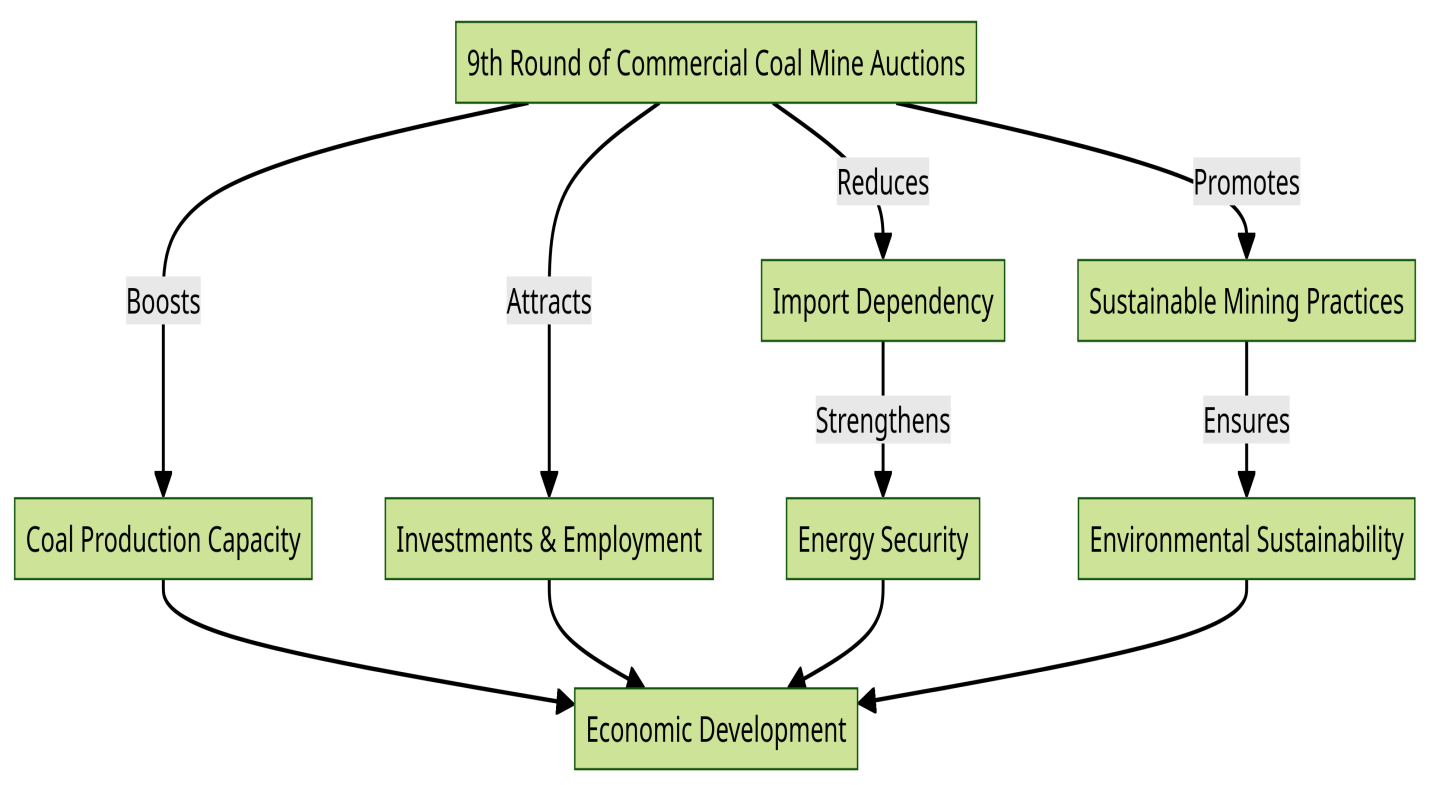 9th Round of Commercial Coal Mine Auctions

Boosts

Attracts

Reduces

Promotes

Import Dependency

Sustainable Mining Practices

Strengthens

Ensures

Coal Production Capacity

Investments & Employment

Energy Security

Environmental Sustainability

Economic Development